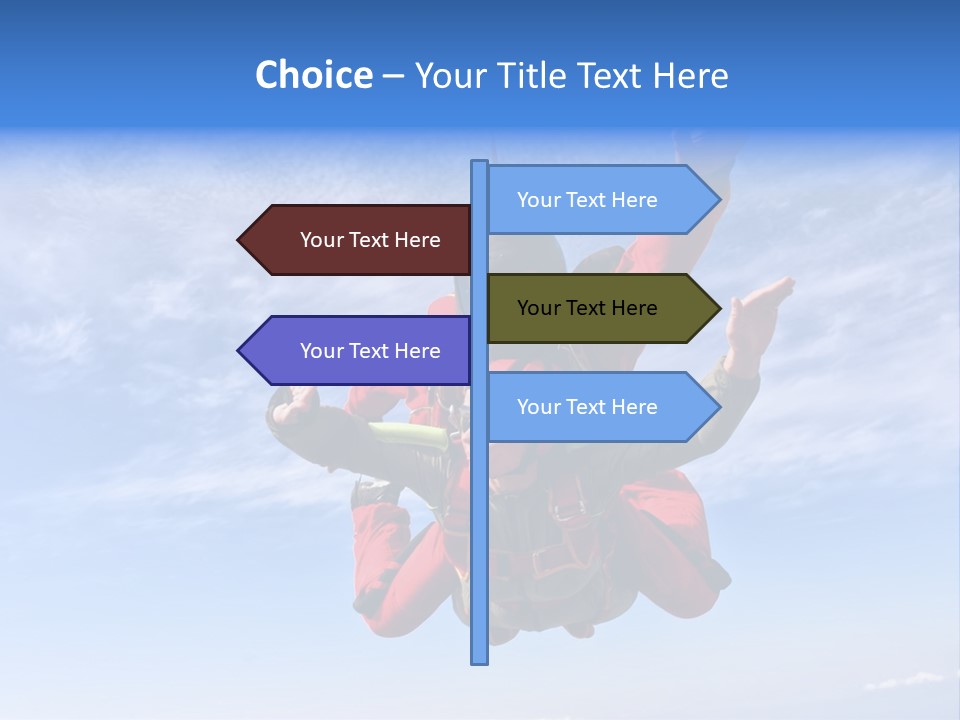 Choice – Your Title Text Here

Your Text Here

Your Text Here

Your Text Here

Your Text Here

Your Text Here